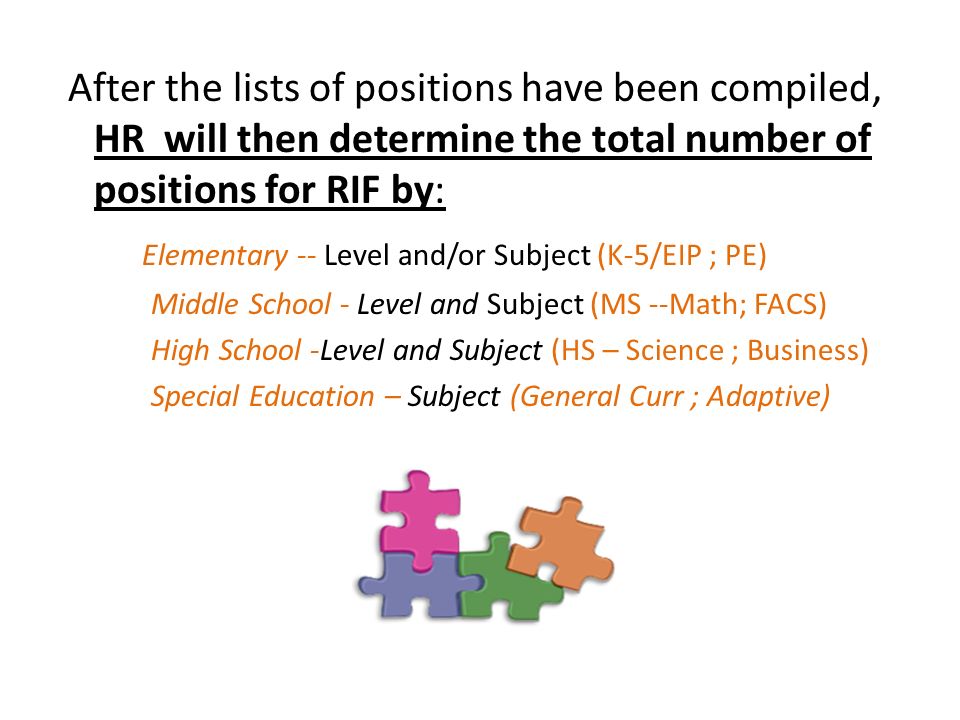 After the lists of positions have been compiled, HR will then determine the total number of positions for RIF by:

Elementary -- Level and/or Subject (K-5/EIP ; PE)

Middle School - Level and Subject (MS --Math; FACS)

High School -Level and Subject (HS – Science ; Business)

Special Education – Subject (General Curr ; Adaptive)